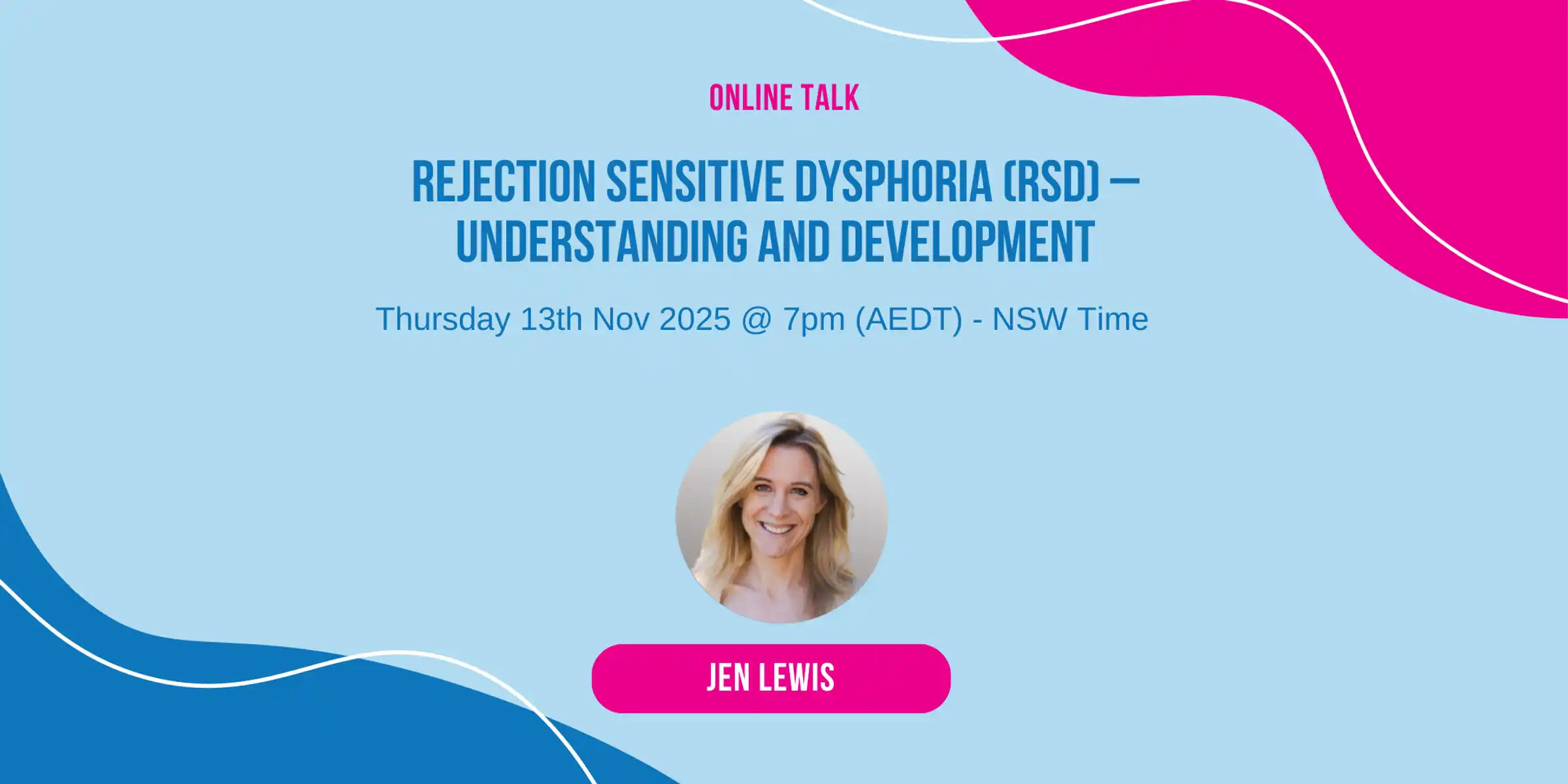 ONLINE TALK

REJECTION SENSITIVE DYSPHORIA (RSD) – UNDERSTANDING AND DEVELOPMENT

Thursday 13th Nov 2025 @ 7pm (AEDT) - NSW Time

JEN LEWIS